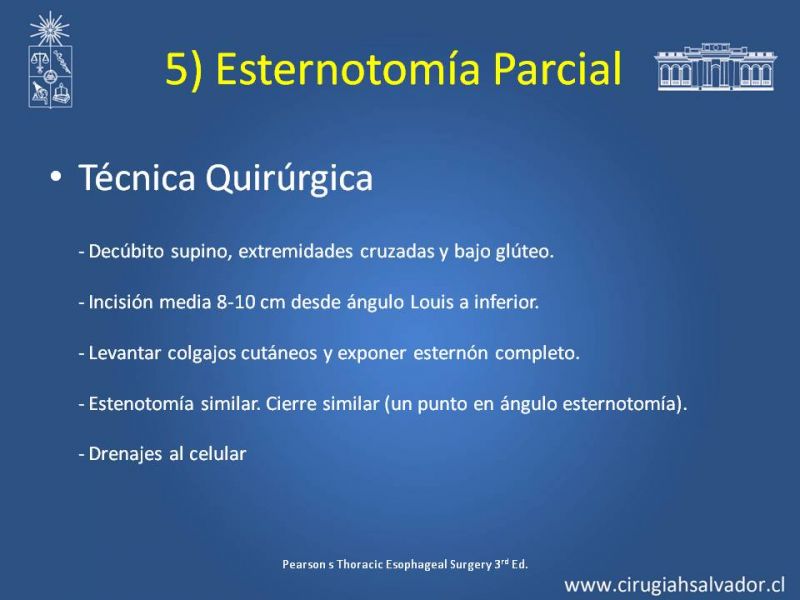 5) Esternotomía Parcial

• Técnica Quirúrgica

- Decúbito supino, extremidades cruzadas y bajo glúteo.

- Incisión media 8-10 cm desde ángulo Louis a inferior.

- Levantar colgajos cutáneos y exponer esternón completo.

- Estenotomía similar. Cierre similar (un punto en ángulo esternotomía).

- Drenajes al celular

Pearson s Thoracic Esophageal Surgery 3$^{rd}$ Ed.

www.cirugiahsalvador.cl